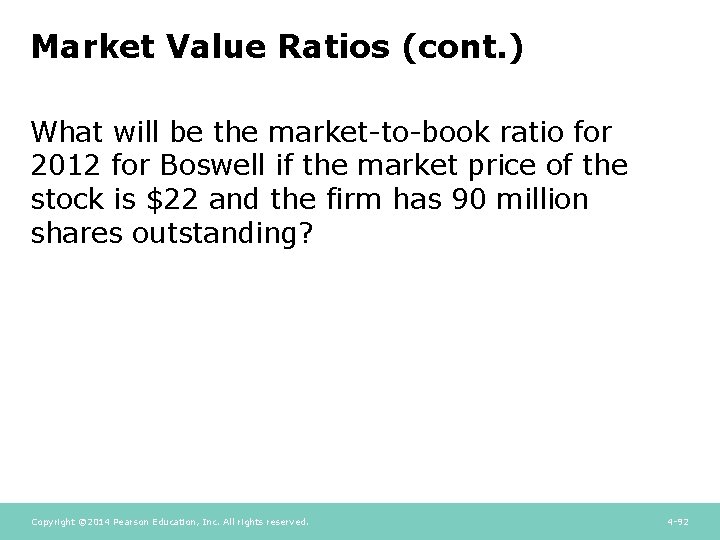 Market Value Ratios (cont.)

What will be the market-to-book ratio for 2012 for Boswell if the market price of the stock is $22 and the firm has 90 million shares outstanding?

Copyright ©2014 Pearson Education, Inc. All rights reserved.

4-92